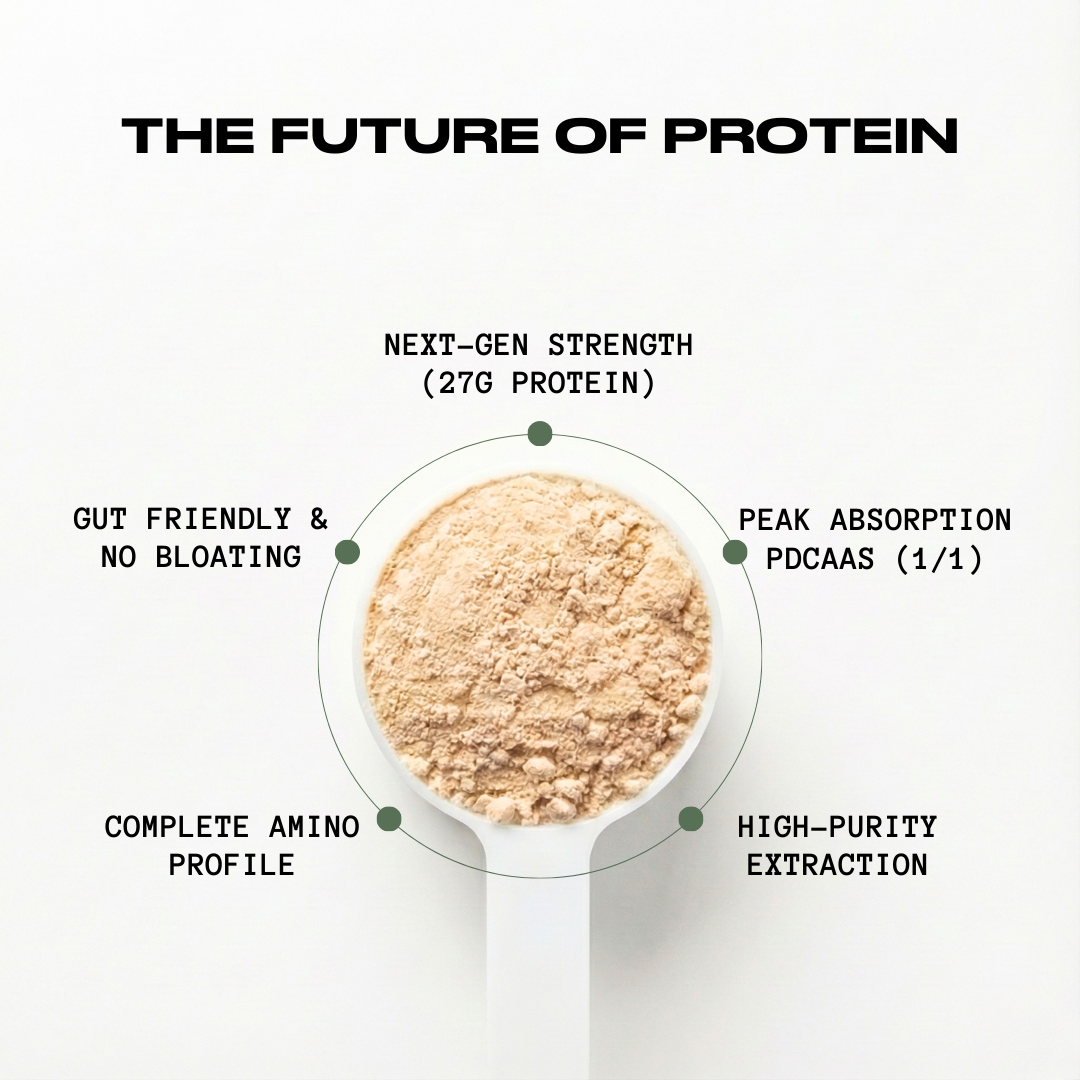 THE FUTURE OF PROTEIN

NEXT-GEN STRENGTH (27G PROTEIN)

GUT FRIENDLY & NO BLOATING

PEAK ABSORPTION PDCAAS (1/1)

COMPLETE AMINO PROFILE

HIGH-PURITY EXTRACTION